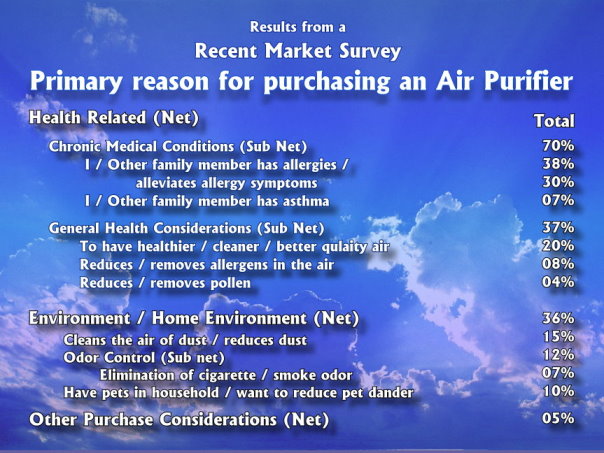 Results from a
Recent Market Survey
Primary reason for purchasing an Air Purifier

| Health Related (Net) | Total |
|---|---|
| Chronic Medical Conditions (Sub Net) | 70% |
| I / Other family member has allergies / | 38% |
| alleviates allergy symptoms | 30% |
| I / Other family member has asthma | 07% |
| General Health Considerations (Sub Net) | 37% |
| To have healthier / cleaner / better qulaity air | 20% |
| Reduces / removes allergens in the air | 08% |
| Reduces / removes pollen | 04% |
| Environment / Home Environment (Net) | 36% |
| Cleans the air of dust / reduces dust | 15% |
| Odor Control (Sub net) | 12% |
| Elimination of cigarette / smoke odor | 07% |
| Have pets in household / want to reduce pet dander | 10% |
| Other Purchase Considerations (Net) | 05% |